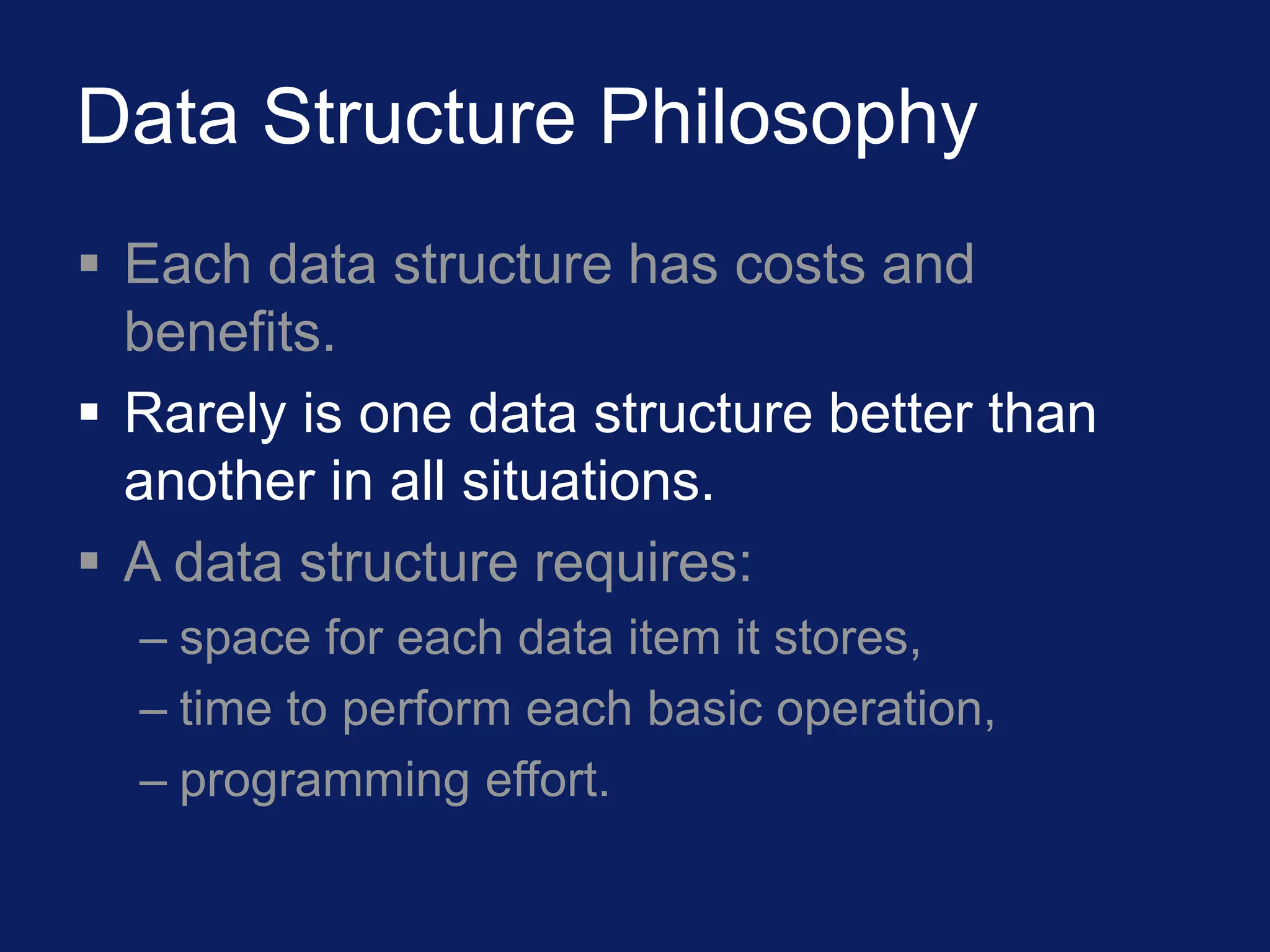 Data Structure Philosophy

▪ Each data structure has costs and benefits.

▪ Rarely is one data structure better than another in all situations.

▪ A data structure requires:

– space for each data item it stores,

– time to perform each basic operation,

– programming effort.